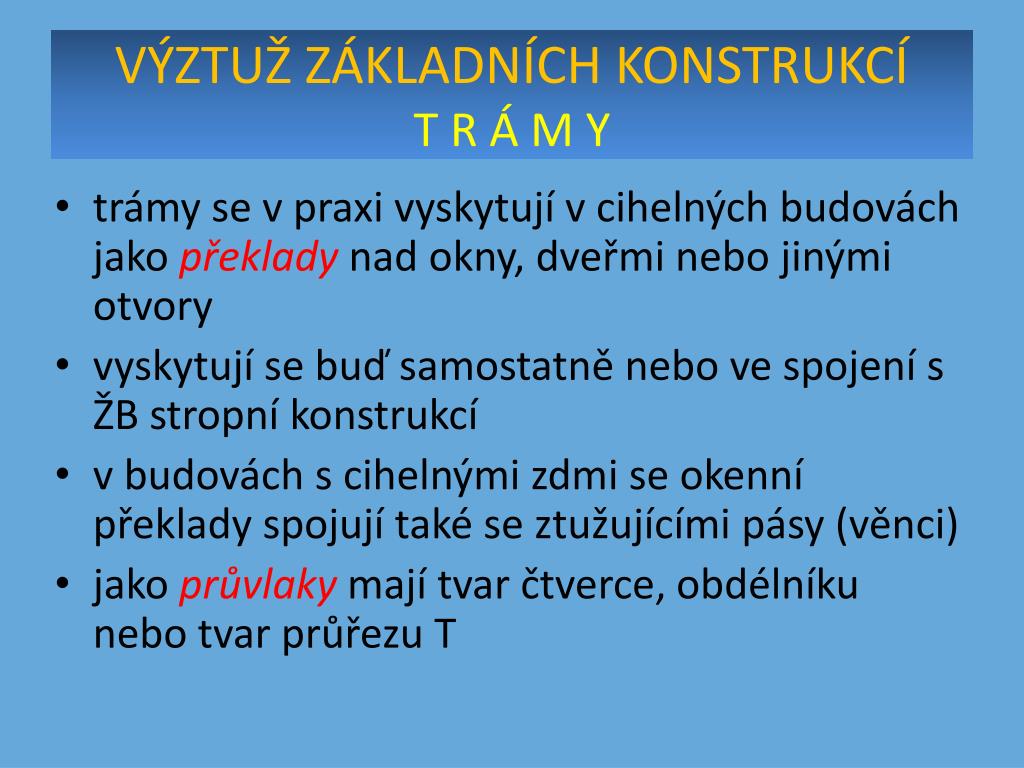 VÝZTUŽ ZÁKLADNÍCH KONSTRUKCÍ
T R Á M Y

• trámy se v praxi vyskytují v cihelných budovách jako překlady nad okny, dveřmi nebo jinými otvory
• vyskytují se buď samostatně nebo ve spojení s ŽB stropní konstrukcí
• v budovách s cihelnými zdmi se okenní překlady spojují také se ztužujícími pásy (věnci)
• jako průvlaky mají tvar čtverce, obdélníku nebo tvar průřezu T